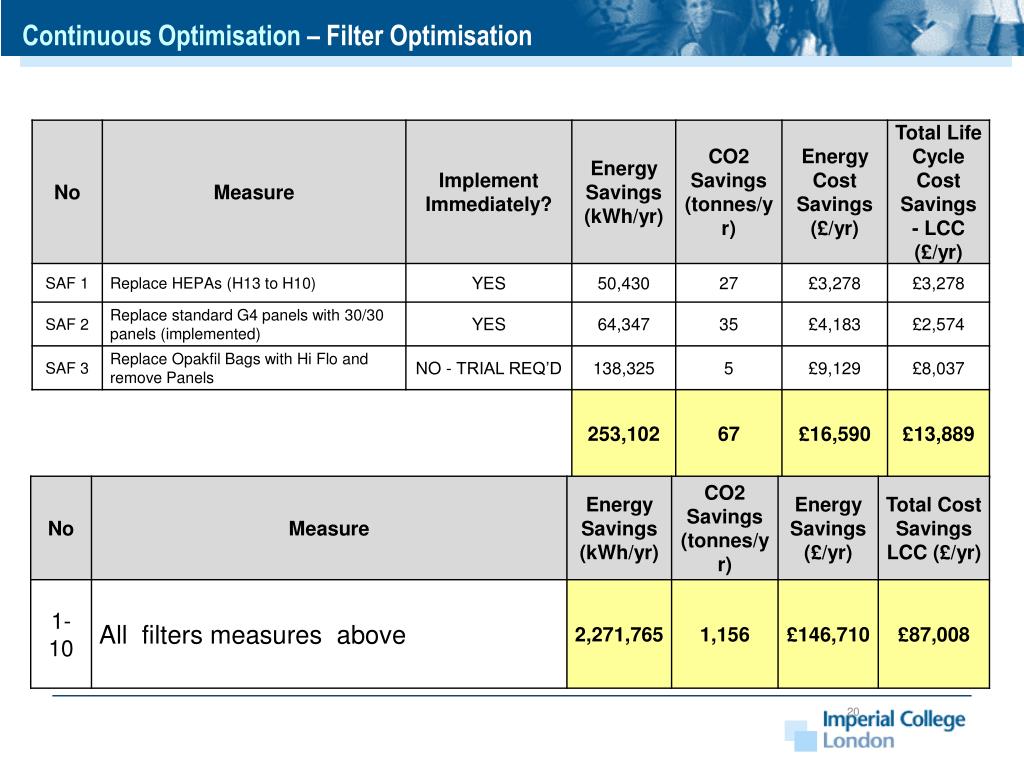 Continuous Optimisation – Filter Optimisation

| No | Measure | Implement Immediately? | Energy Savings (kWh/yr) | CO2 Savings (tonnes/yr) | Energy Cost Savings (£/yr) | Total Life Cycle Cost Savings - LCC (£/yr) |
|---|---|---|---|---|---|---|
| SAF 1 | Replace HEPAs (H13 to H10) | YES | 50,430 | 27 | £3,278 | £3,278 |
| SAF 2 | Replace standard G4 panels with 30/30 panels (implemented) | YES | 64,347 | 35 | £4,183 | £2,574 |
| SAF 3 | Replace Opakfil Bags with Hi Flo and remove Panels | NO - TRIAL REQ'D | 138,325 | 5 | £9,129 | £8,037 |
| | | | 253,102 | 67 | £16,590 | £13,889 |

| No | Measure | Energy Savings (kWh/yr) | CO2 Savings (tonnes/yr) | Energy Savings (£/yr) | Total Cost Savings LCC (£/yr) |
|---|---|---|---|---|---|
| 1-10 | All filters measures above | 2,271,765 | 1,156 | £146,710 | £87,008 |

20

Imperial College London